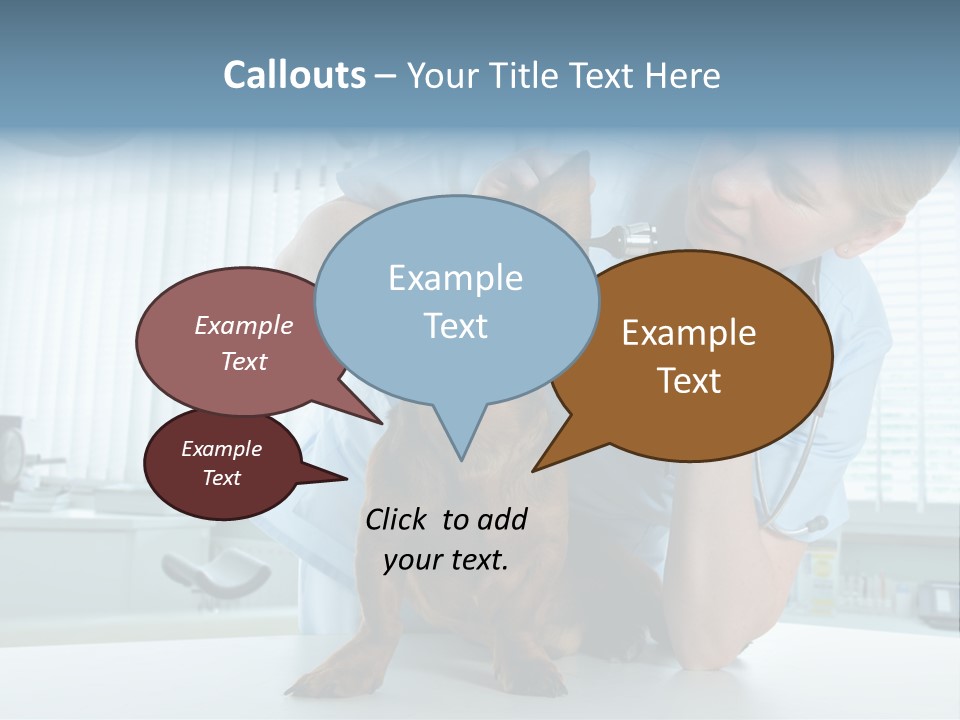 Callouts – Your Title Text Here

Example Text

Example Text

Example Text

Example Text

Click to add your text.